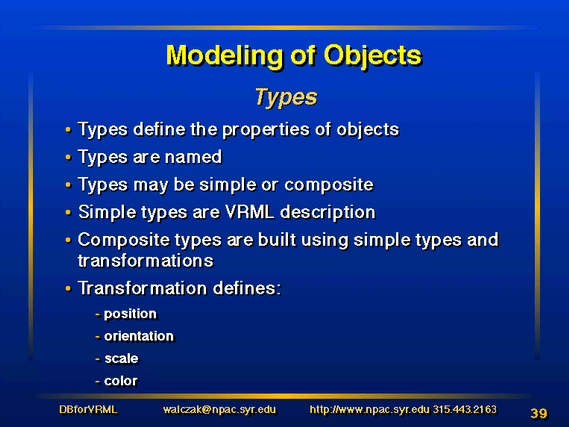 Modeling of Objects

Types

• Types define the properties of objects
• Types are named
• Types may be simple or composite
• Simple types are VRML description
• Composite types are built using simple types and transformations
• Transformation defines:
- position
- orientation
- scale
- color

DBforVRML walczak@npac.syr.edu http://www.npac.syr.edu 315.443.2163 39